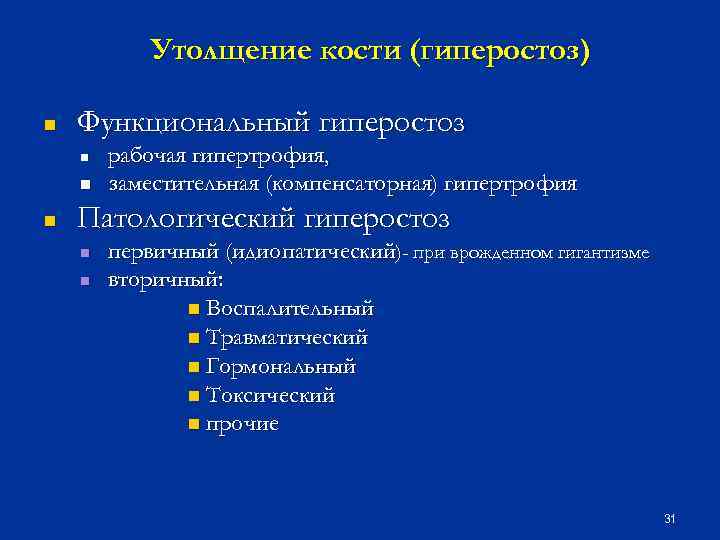 Утолщение кости (гиперостоз)

Функциональный гиперостоз
рабочая гипертрофия,
заместительная (компенсаторная) гипертрофия

Патологический гиперостоз
первичный (идиопатический)- при врожденном гигантизме
вторичный:
Воспалительный
Травматический
Гормональный
Токсический
прочие

31